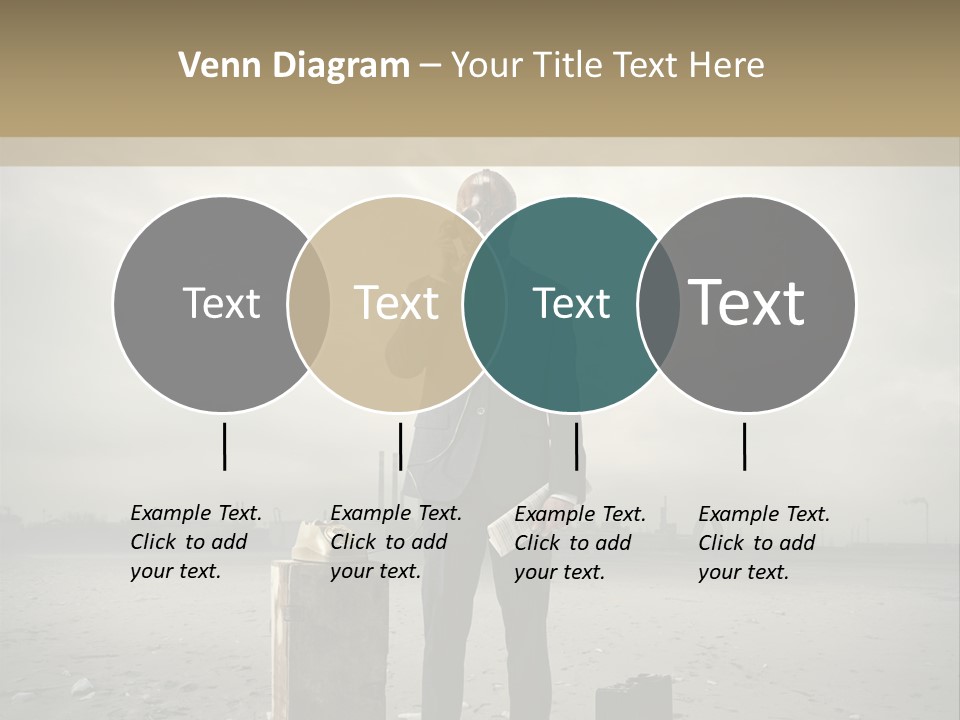 Venn Diagram – Your Title Text Here

Text

Text

Text

Text

Example Text. Click to add your text.

Example Text. Click to add your text.

Example Text. Click to add your text.

Example Text. Click to add your text.